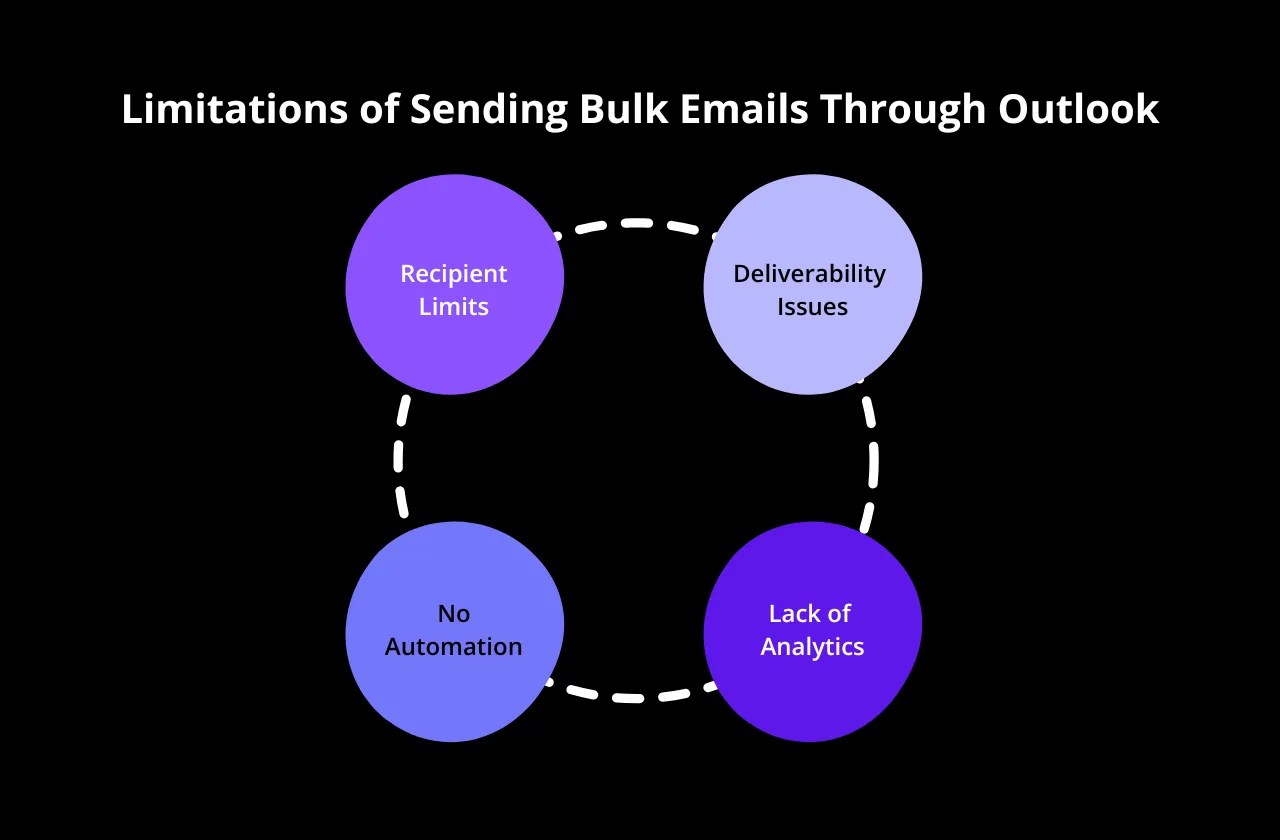 Limitations of Sending Bulk Emails Through Outlook

Recipient Limits

Deliverability Issues

No Automation

Lack of Analytics